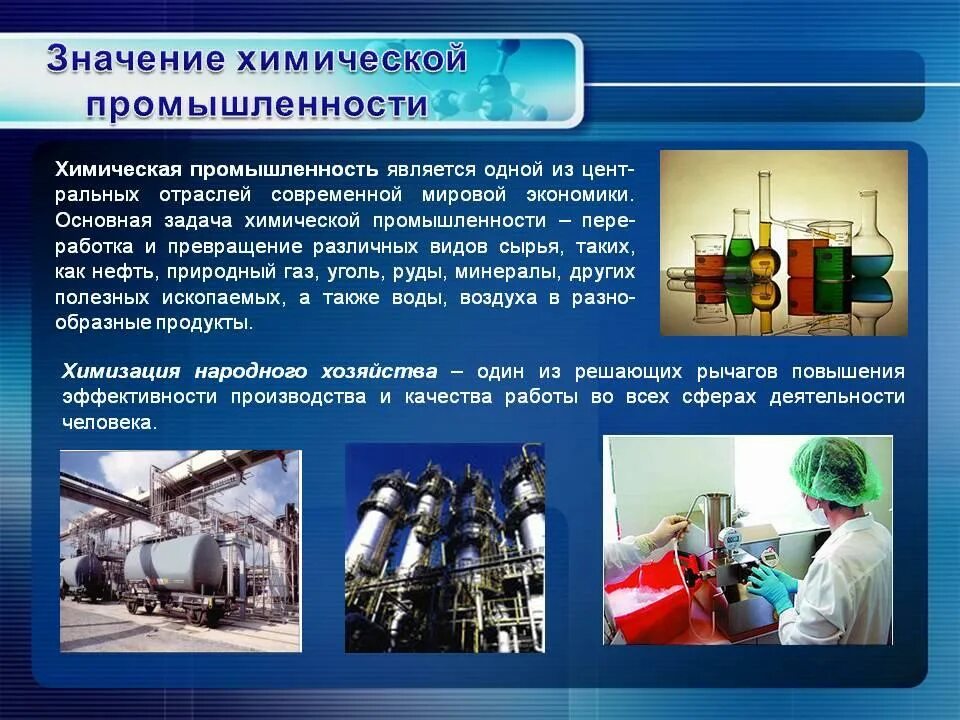 Значение химической промышленности

Химическая промышленность является одной из центральных отраслей современной мировой экономики. Основная задача химической промышленности – переработка и превращение различных видов сырья, таких, как нефть, природный газ, уголь, руды, минералы, других полезных ископаемых, а также воды, воздуха в разнообразные продукты.

Химизация народного хозяйства – один из решающих рычагов повышения эффективности производства и качества работы во всех сферах деятельности человека.